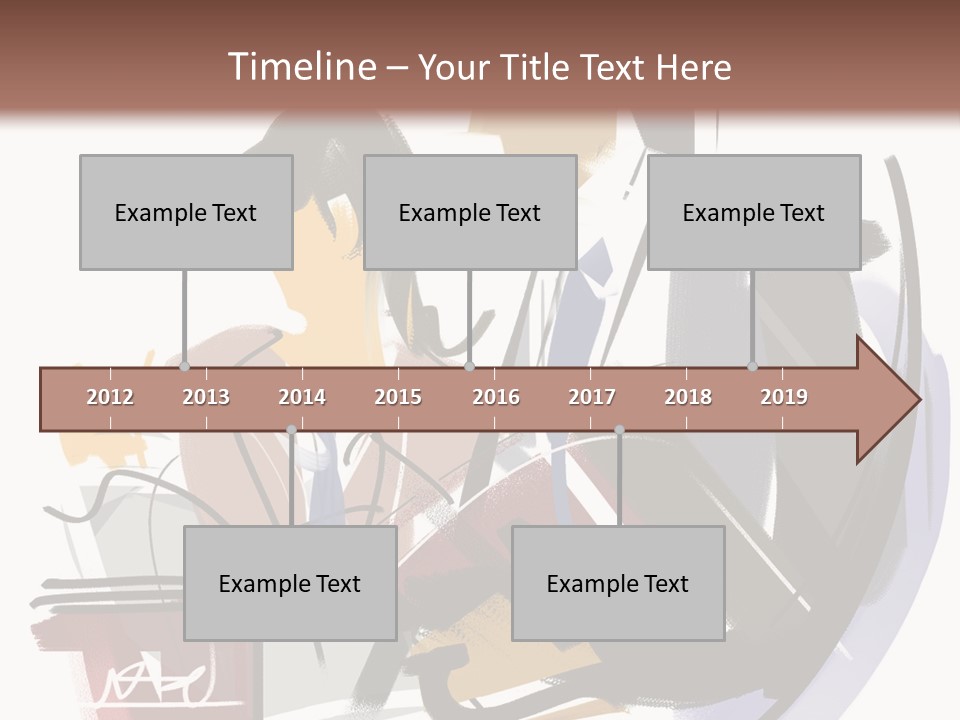 Timeline – Your Title Text Here

Example Text

Example Text

Example Text

2012 2013 2014 2015 2016 2017 2018 2019

Example Text

Example Text